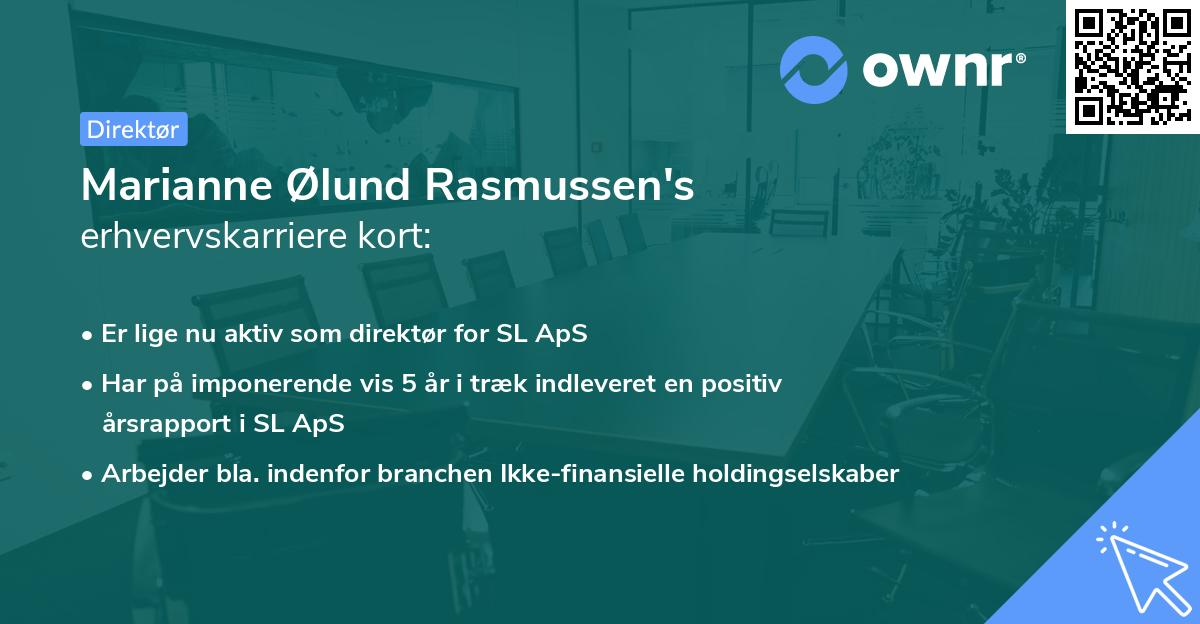 ownr®

Direktør

Marianne Ølund Rasmussen's erhvervskarriere kort:

• Er lige nu aktiv som direktør for SL ApS
• Har på imponerende vis 5 år i træk indleveret en positiv årsrapport i SL ApS
• Arbejder bla. indenfor branchen Ikke-finansielle holdingselskaber